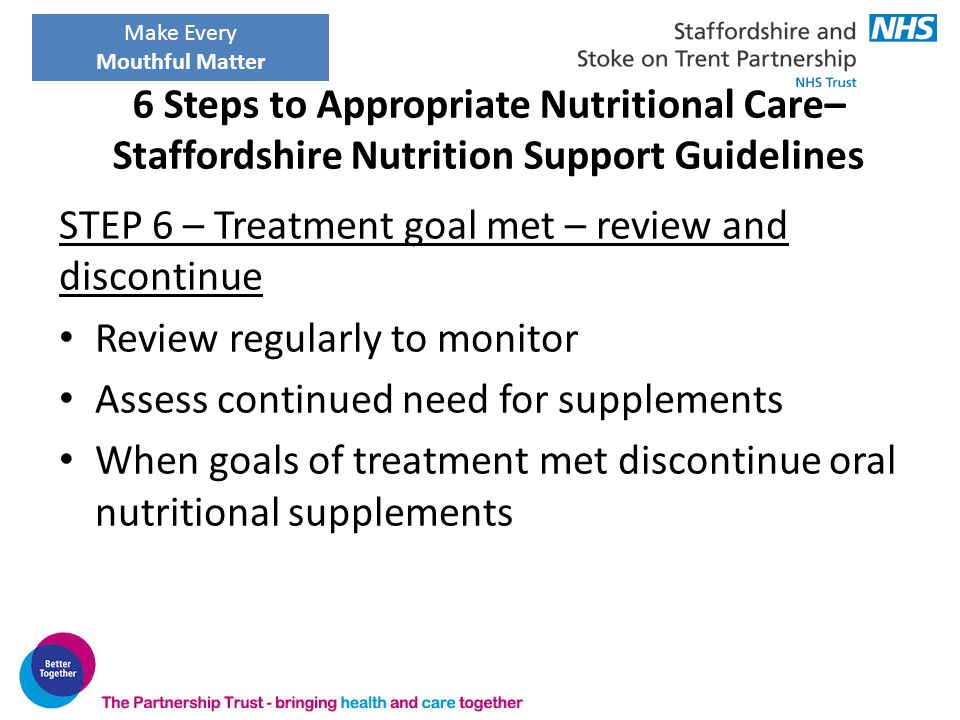 Make Every
Mouthful Matter

Staffordshire and Stoke on Trent Partnership NHS
NHS Trust

6 Steps to Appropriate Nutritional Care– Staffordshire Nutrition Support Guidelines

STEP 6 – Treatment goal met – review and discontinue

• Review regularly to monitor
• Assess continued need for supplements
• When goals of treatment met discontinue oral nutritional supplements

Better Together

The Partnership Trust - bringing health and care together